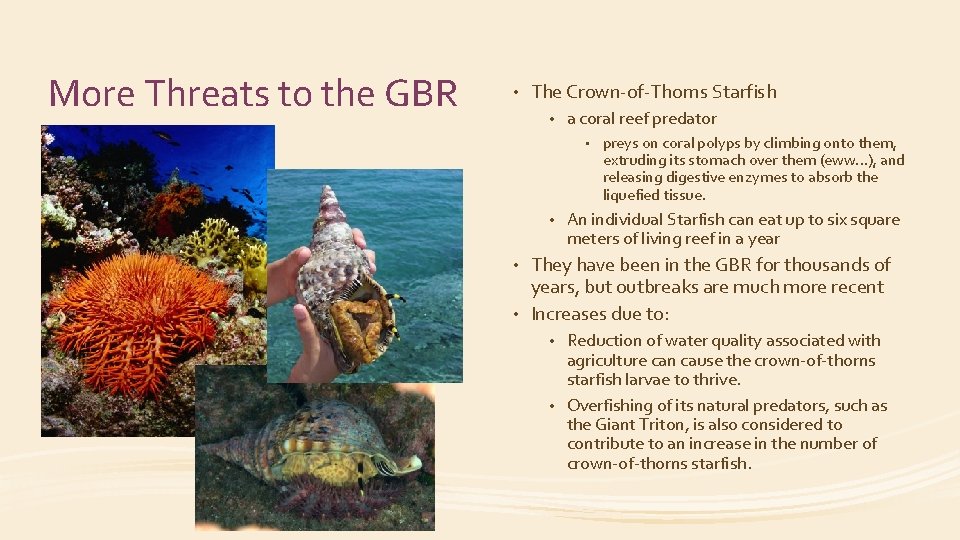 More Threats to the GBR

• The Crown-of-Thorns Starfish
  • a coral reef predator
    • preys on coral polyps by climbing onto them, extruding its stomach over them (eww…), and releasing digestive enzymes to absorb the liquefied tissue.
  • An individual Starfish can eat up to six square meters of living reef in a year
• They have been in the GBR for thousands of years, but outbreaks are much more recent
• Increases due to:
  • Reduction of water quality associated with agriculture can cause the crown-of-thorns starfish larvae to thrive.
  • Overfishing of its natural predators, such as the Giant Triton, is also considered to contribute to an increase in the number of crown-of-thorns starfish.